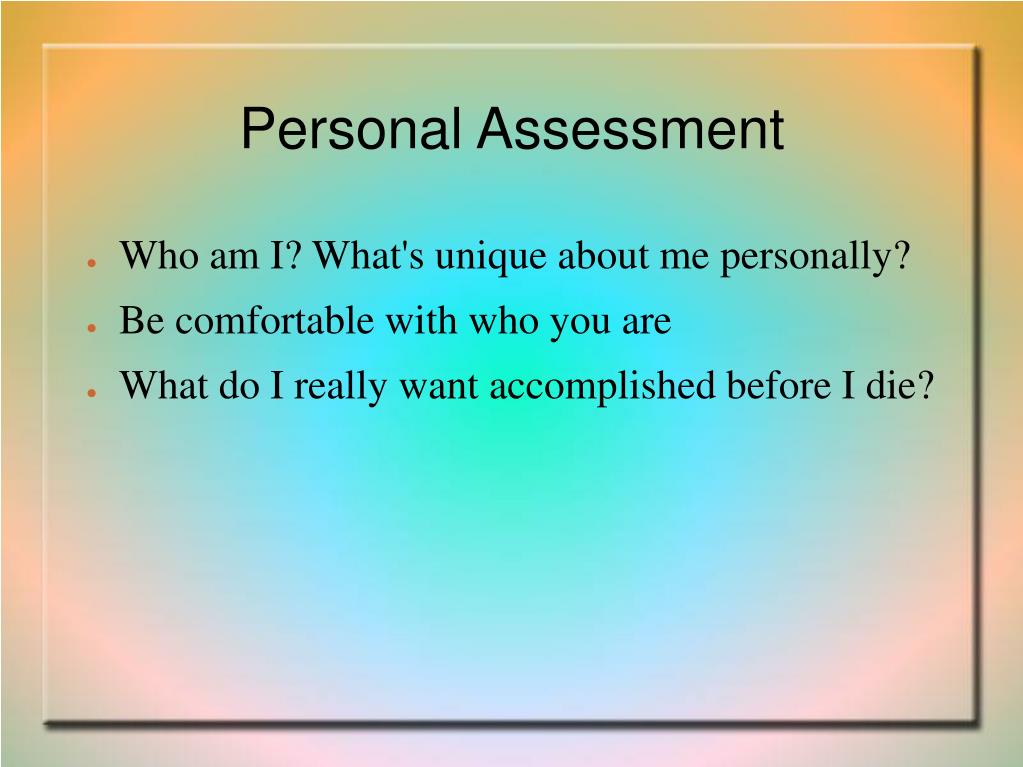 Personal Assessment

- Who am I? What's unique about me personally?
- Be comfortable with who you are
- What do I really want accomplished before I die?